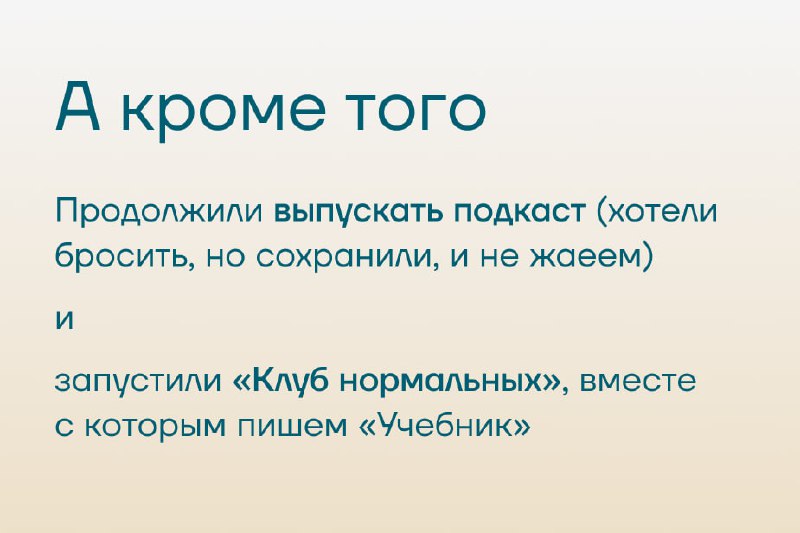 А кроме того

Продолжили выпускать подкаст (хотели бросить, но сохранили, и не жаеем)

и

запустили «Клуб нормальных», вместе с которым пишем «Учебник»